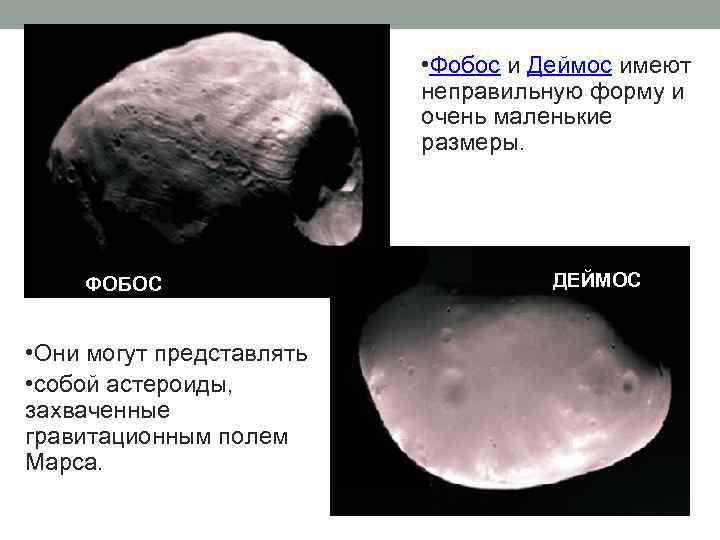 •Фобос и Деймос имеют неправильную форму и очень маленькие размеры.

ФОБОС

ДЕЙМОС

•Они могут представлять

•собой астероиды, захваченные гравитационным полем Марса.